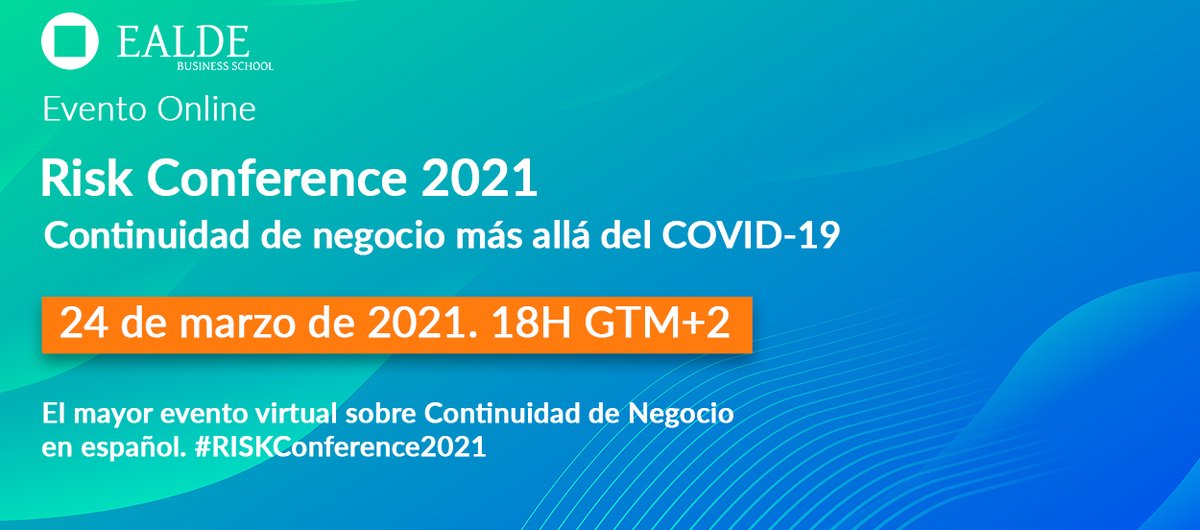 EALDE
BUSINESS SCHOOL

Evento Online

Risk Conference 2021

Continuidad de negocio más allá del COVID-19

24 de marzo de 2021. 18H GTM+2

El mayor evento virtual sobre Continuidad de Negocio en español. #RISKConference2021